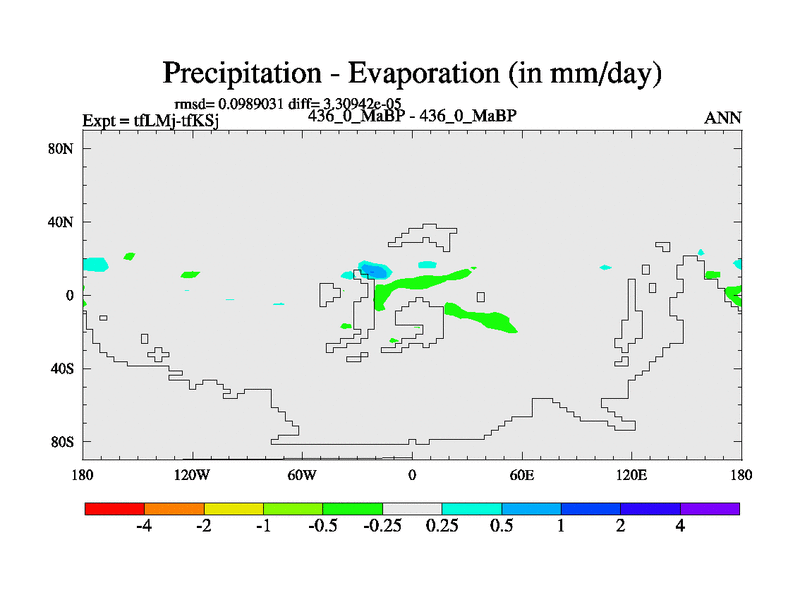 Precipitation - Evaporation (in mm/day)

rmsd= 0.0989031 diff= 3.30942e-05

Expt = tfLMj-tfKSj

436_0_MaBP - 436_0_MaBP

ANN

80N

40N

0

40S

80S

180

120W

60W

0

60E

120E

180

-4

-2

-1

-0.5

-0.25

0.25

0.5

1

2

4